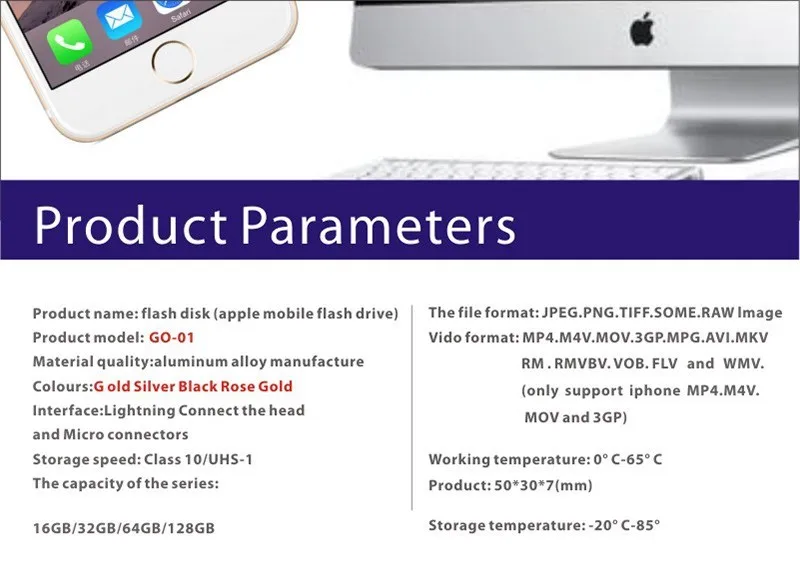 电话 邮件 Safari

Product Parameters

Product name: flash disk (apple mobile flash drive)
Product model: GO-01
Material quality:aluminum alloy manufacture
Colours:G old Silver Black Rose Gold
Interface:Lightning Connect the head and Micro connectors
Storage speed: Class 10/UHS-1
The capacity of the series:

16GB/32GB/64GB/128GB

The file format: JPEG.PNG.TIFF.SOME.RAW Image
Vido format: MP4.M4V.MOV.3GP.MPG.AVI.MKV RM . RMVBV. VOB. FLV and WMV. (only support iphone MP4.M4V. MOV and 3GP)

Working temperature: 0° C-65° C
Product: 50*30*7(mm)

Storage temperature: -20° C-85°